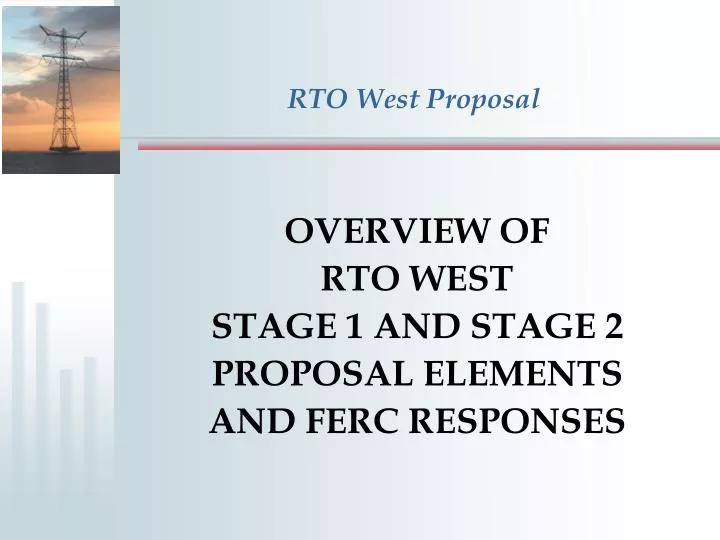 RTO West Proposal

OVERVIEW OF
RTO WEST
STAGE 1 AND STAGE 2
PROPOSAL ELEMENTS
AND FERC RESPONSES